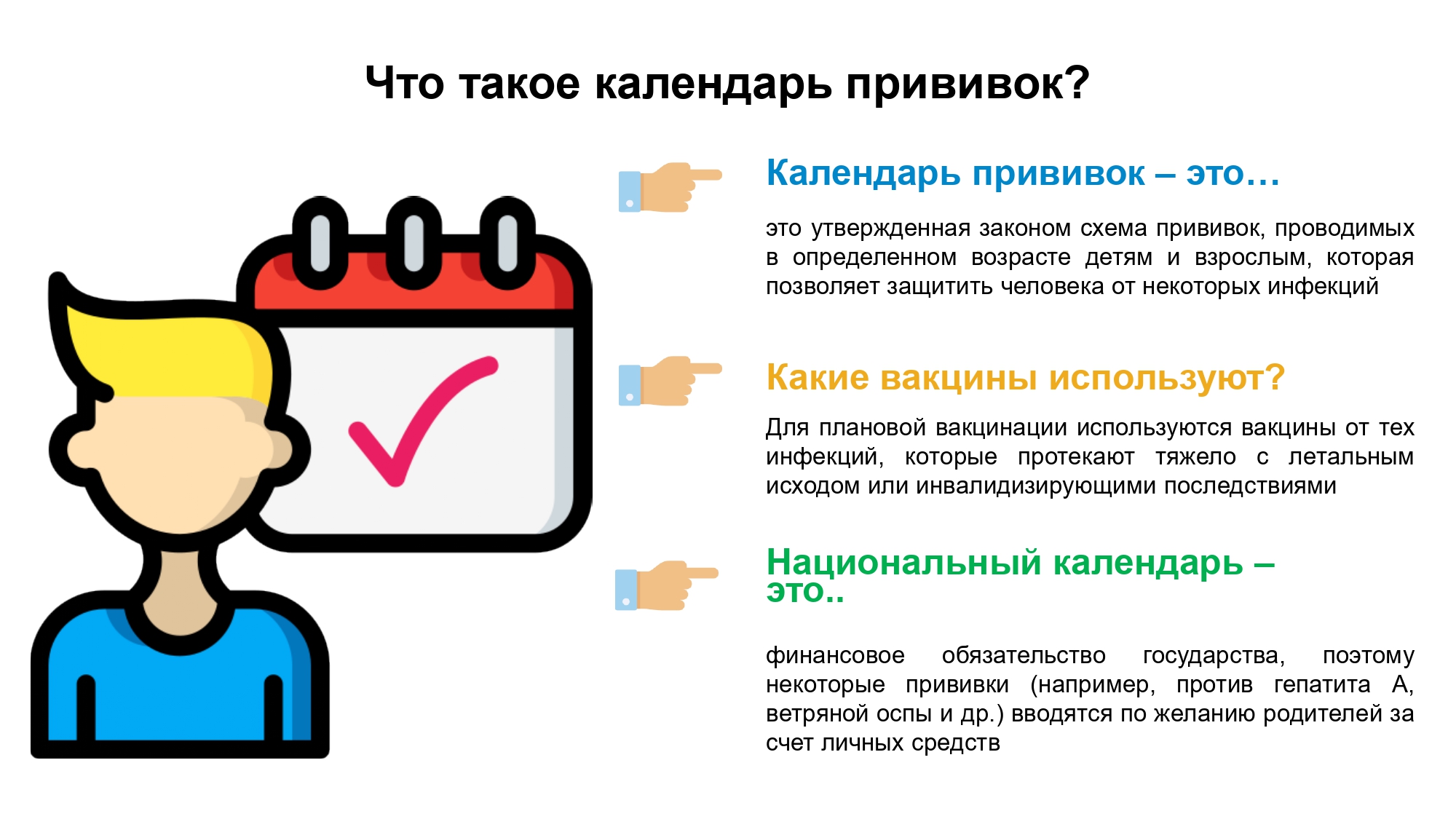 Что такое календарь прививок?

Календарь прививок – это…

это утвержденная законом схема прививок, проводимых в определенном возрасте детям и взрослым, которая позволяет защитить человека от некоторых инфекций

Какие вакцины используют?

Для плановой вакцинации используются вакцины от тех инфекций, которые протекают тяжело с летальным исходом или инвалидизирующими последствиями

Национальный календарь – это..

финансовое обязательство государства, поэтому некоторые прививки (например, против гепатита А, ветряной оспы и др.) вводятся по желанию родителей за счет личных средств